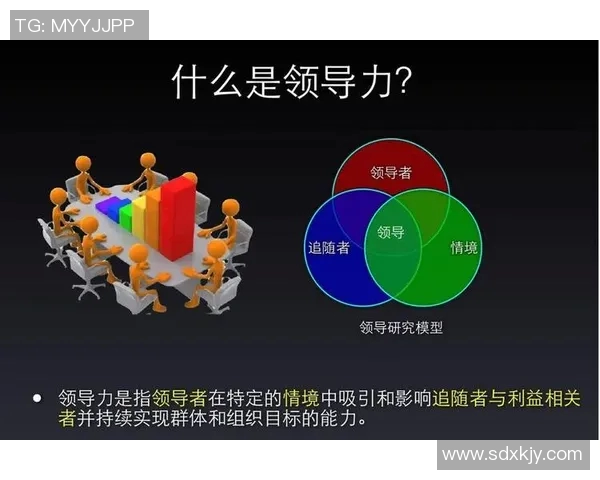 TG: MYYJJPP

什么是领导力?

领导者

追随者

领导

情境

领导研究模型

• 领导力是指领导者在特定的情境中吸引和影响追随者与利益相关者并持续实现群体和组织目标的能力。

www.sdxkjy.com